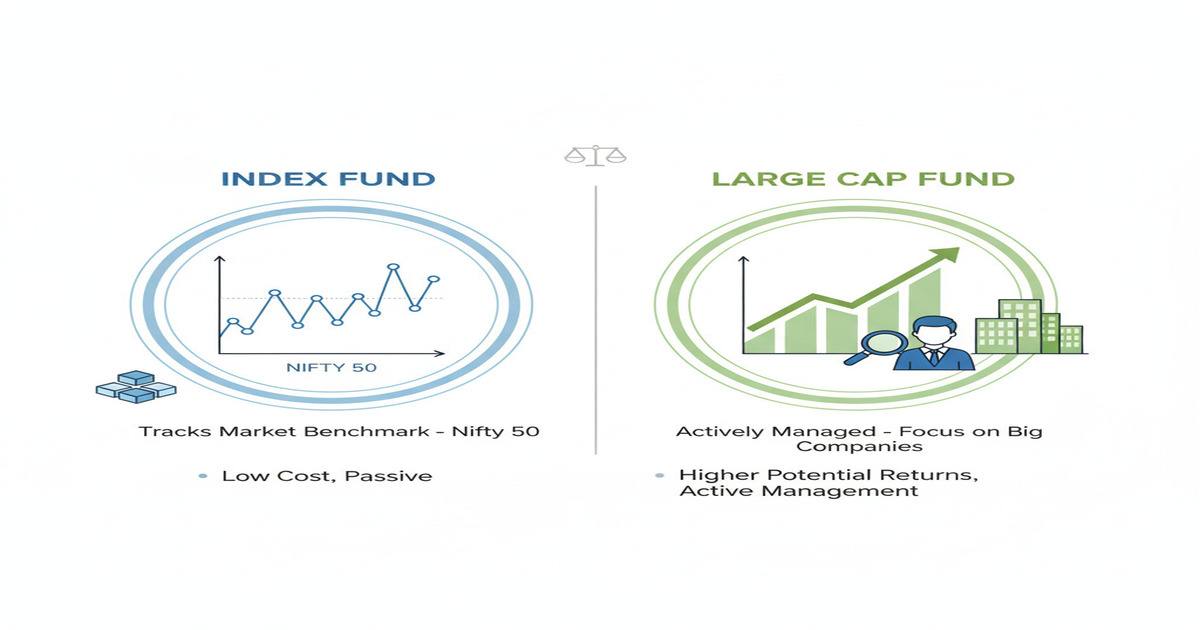 INDEX FUND

NIFTY 50

Tracks Market Benchmark - Nifty 50

• Low Cost, Passive

LARGE CAP FUND

Actively Managed - Focus on Big Companies

• Higher Potential Returns, Active Management